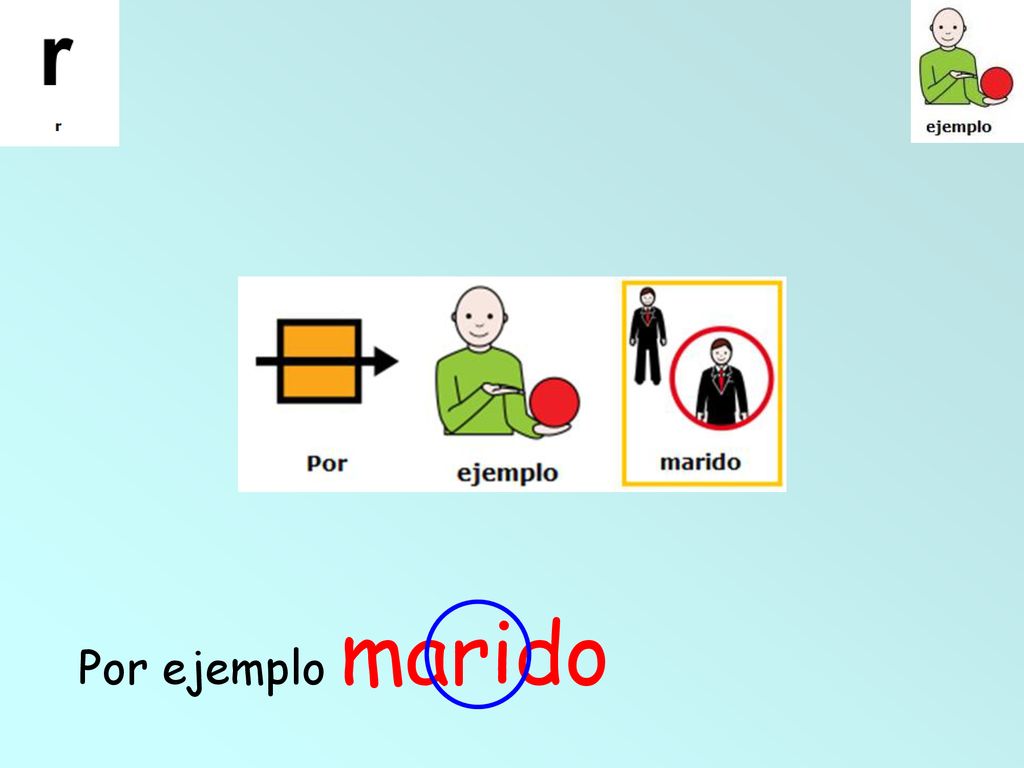 r
r

ejemplo

Por ejemplo marido

Por ejemplo marido